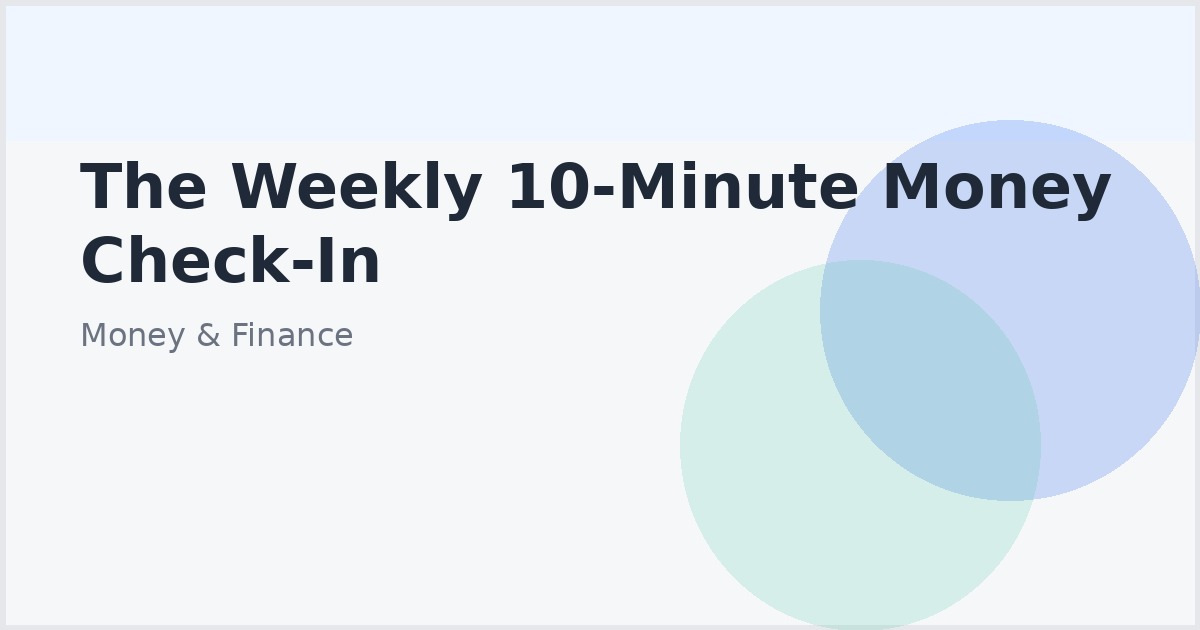 The Weekly 10-Minute Money Check-In

Money & Finance